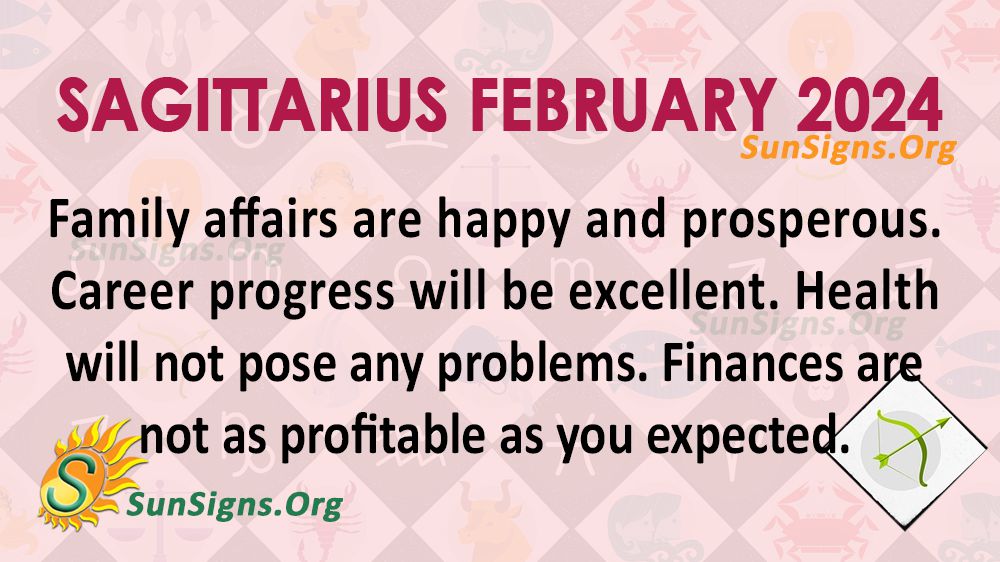 SAGITTARIUS FEBRUARY 2024
SunSigns.Org

Family affairs are happy and prosperous. Career progress will be excellent. Health will not pose any problems. Finances are not as profitable as you expected.

SunSigns.Org
SunSigns.Org

S
SunSigns.Org